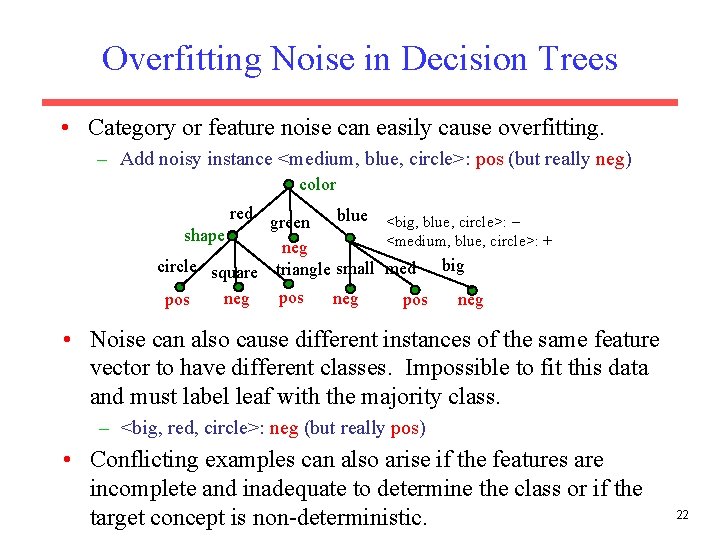 Overfitting Noise in Decision Trees

• Category or feature noise can easily cause overfitting.
– Add noisy instance <medium, blue, circle>: pos (but really neg)

color
red
green
blue
<big, blue, circle>: −
<medium, blue, circle>: +
shape
neg
circle
square
triangle
small
med
big
pos
neg
pos
neg
pos
neg

• Noise can also cause different instances of the same feature vector to have different classes. Impossible to fit this data and must label leaf with the majority class.
– <big, red, circle>: neg (but really pos)

• Conflicting examples can also arise if the features are incomplete and inadequate to determine the class or if the target concept is non-deterministic.

22